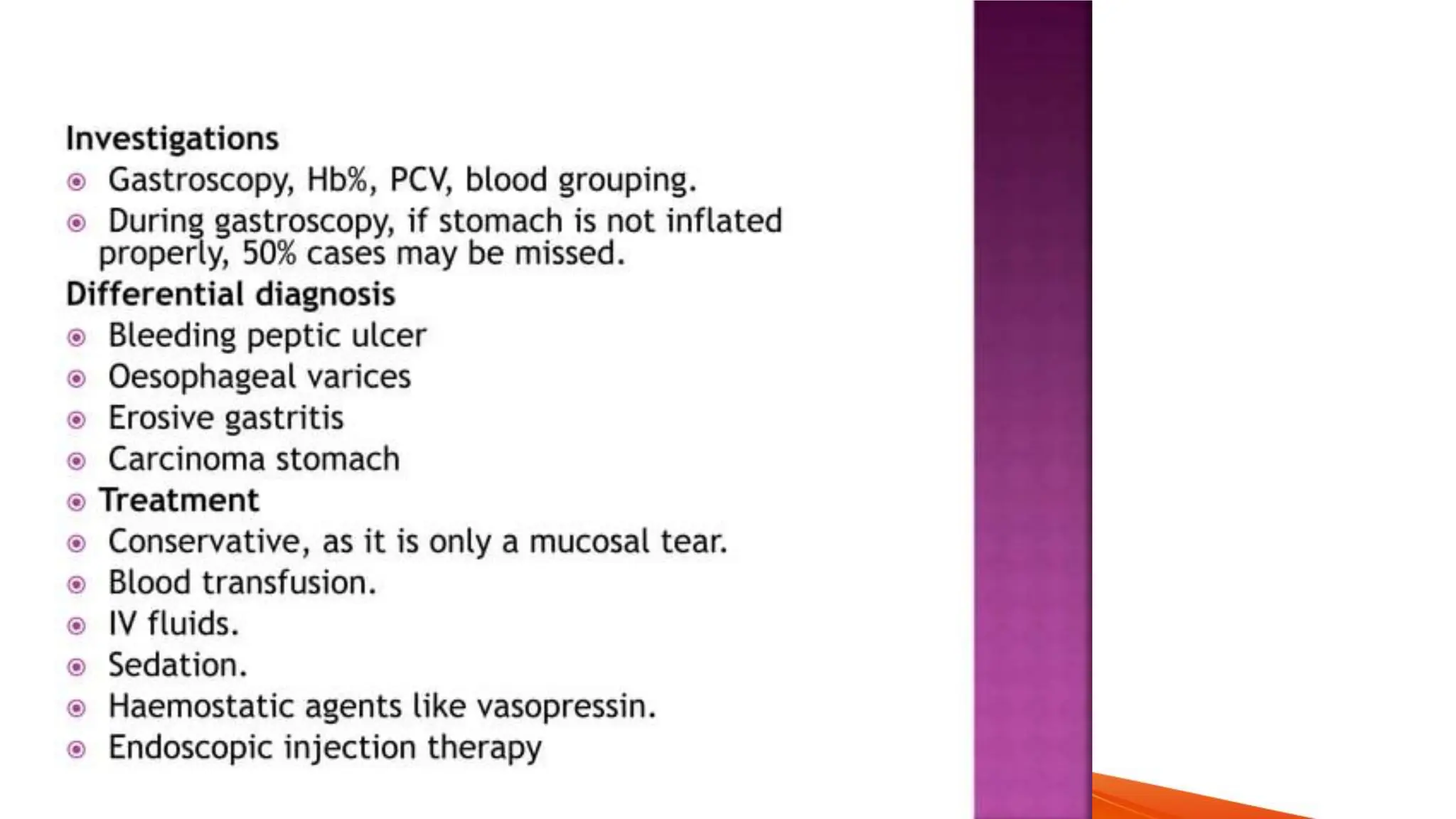 Investigations

Gastroscopy, Hb%, PCV, blood grouping.

During gastroscopy, if stomach is not inflated properly, 50% cases may be missed.

Differential diagnosis

Bleeding peptic ulcer

Oesophageal varices

Erosive gastritis

Carcinoma stomach

Treatment

Conservative, as it is only a mucosal tear.

Blood transfusion.

IV fluids.

Sedation.

Haemostatic agents like vasopressin.

Endoscopic injection therapy